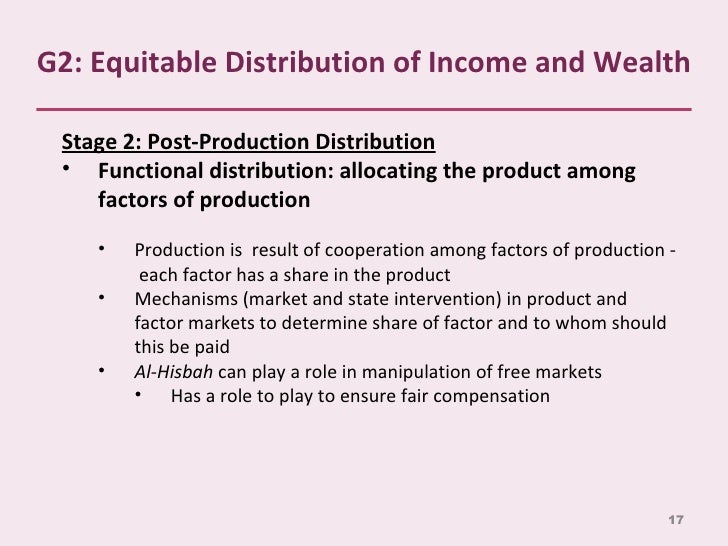 G2: Equitable Distribution of Income and Wealth

Stage 2: Post-Production Distribution

• Functional distribution: allocating the product among factors of production

• Production is result of cooperation among factors of production - each factor has a share in the product
• Mechanisms (market and state intervention) in product and factor markets to determine share of factor and to whom should this be paid
• Al-Hisbah can play a role in manipulation of free markets
  • Has a role to play to ensure fair compensation

17